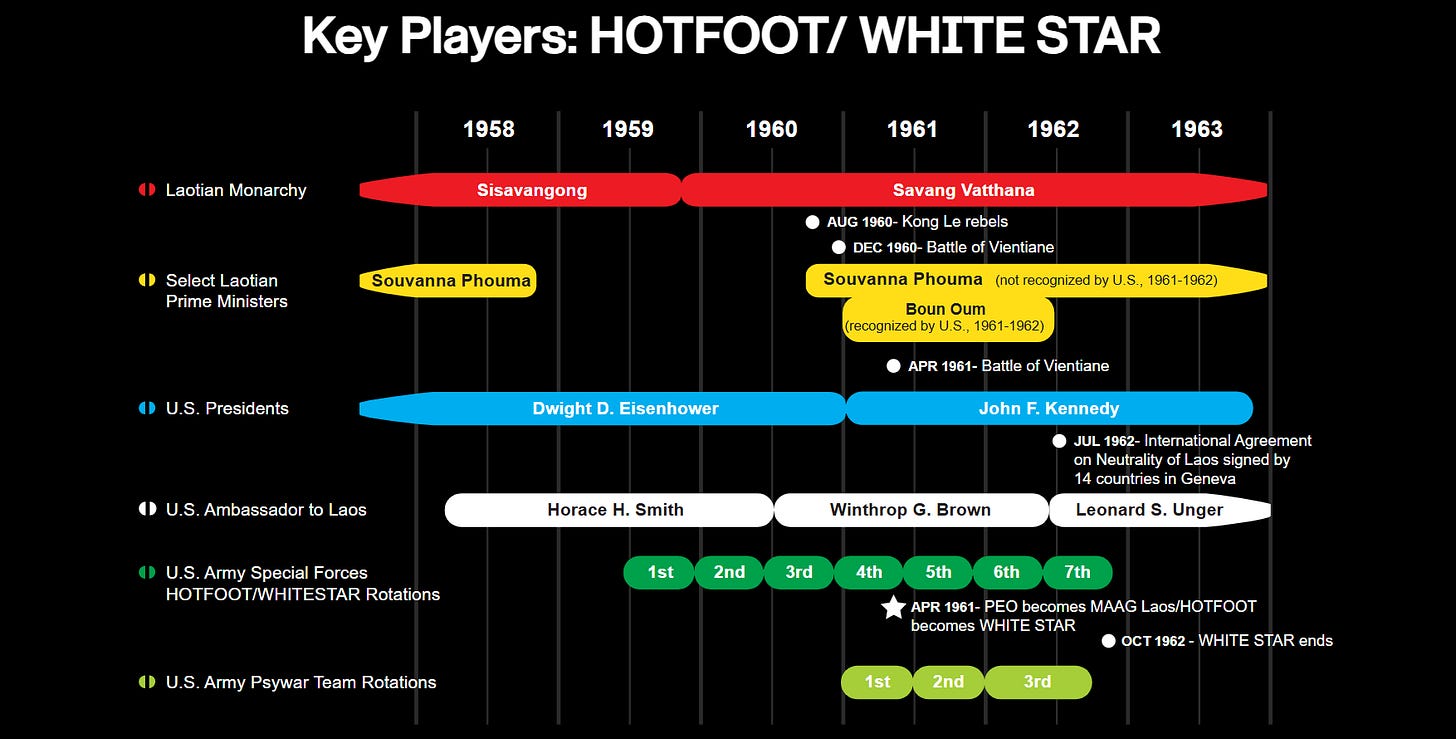 Key Players: HOTFOOT/ WHITE STAR

1958 1959 1960 1961 1962 1963

Laotian Monarchy
Sisavangong
Savang Vatthana

AUG 1960- Kong Le rebels
DEC 1960- Battle of Vientiane

Select Laotian Prime Ministers
Souvanna Phouma
Souvanna Phouma (not recognized by U.S., 1961-1962)
Boun Oum (recognized by U.S., 1961-1962)

APR 1961- Battle of Vientiane

U.S. Presidents
Dwight D. Eisenhower
John F. Kennedy

JUL 1962- International Agreement on Neutrality of Laos signed by 14 countries in Geneva

U.S. Ambassador to Laos
Horace H. Smith
Winthrop G. Brown
Leonard S. Unger

U.S. Army Special Forces HOTFOOT/WHITESTAR Rotations
1st 2nd 3rd 4th 5th 6th 7th

APR 1961- PEO becomes MAAG Laos/HOTFOOT becomes WHITE STAR
OCT 1962 - WHITE STAR ends

U.S. Army Psywar Team Rotations
1st 2nd 3rd